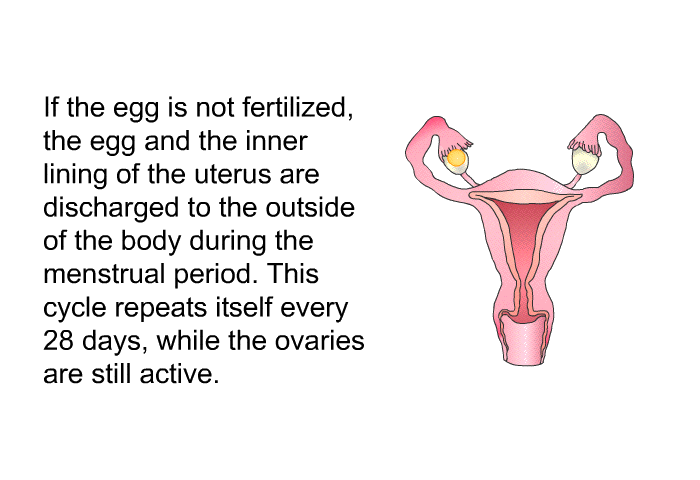 If the egg is not fertilized, the egg and the inner lining of the uterus are discharged to the outside of the body during the menstrual period. This cycle repeats itself every 28 days, while the ovaries are still active.